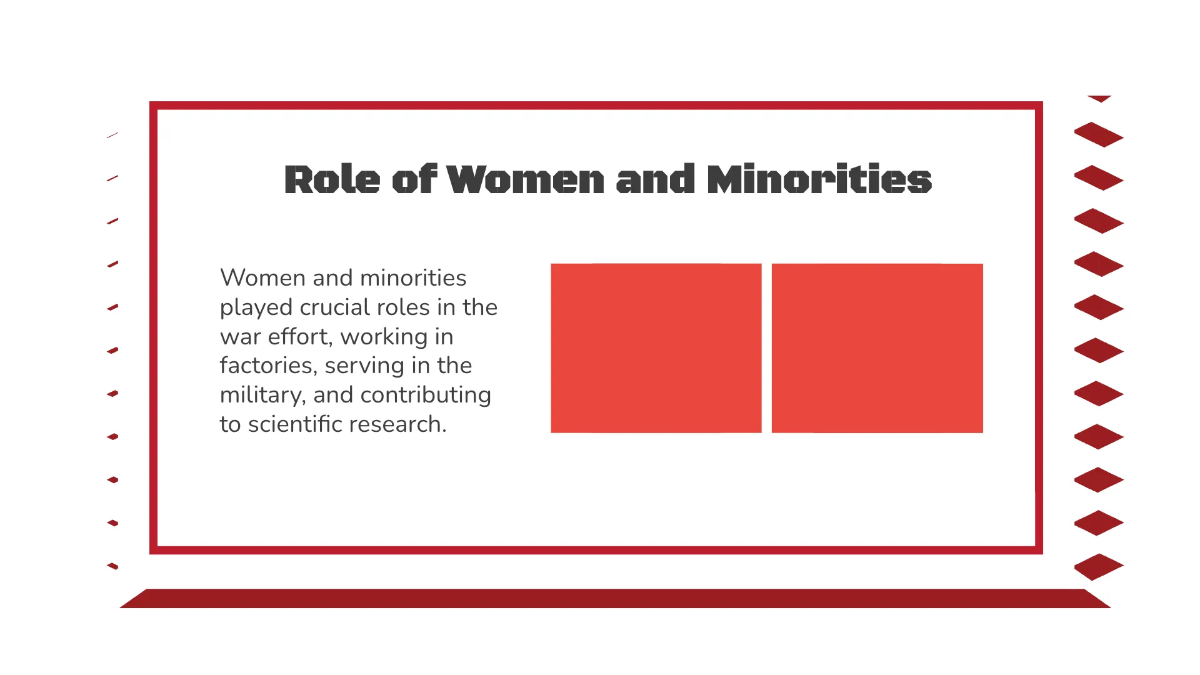 Role of Women and Minorities

Women and minorities played crucial roles in the war effort, working in factories, serving in the military, and contributing to scientific research.